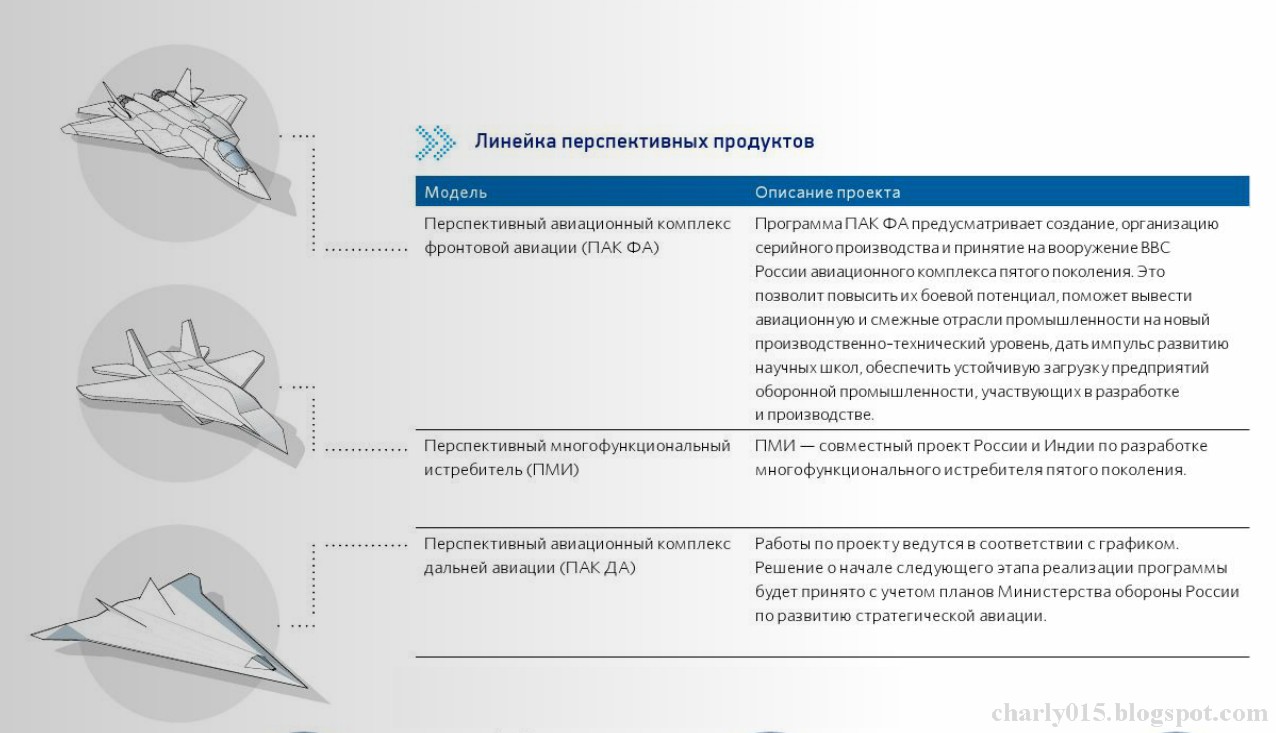 Линейка перспективных продуктов

| Модель | Описание проекта |
|---|---|
| Перспективный авиационный комплекс фронтовой авиации (ПАК ФА) | Программа ПАК ФА предусматривает создание, организацию серийного производства и принятие на вооружение ВВС России авиационного комплекса пятого поколения. Это позволит повысить их боевой потенциал, поможет вывести авиационную и смежные отрасли промышленности на новый производственно-технический уровень, дать импульс развитию научных школ, обеспечить устойчивую загрузку предприятий оборонной промышленности, участвующих в разработке и производстве. |
| Перспективный многофункциональный истребитель (ПМИ) | ПМИ — совместный проект России и Индии по разработке многофункционального истребителя пятого поколения. |
| Перспективный авиационный комплекс дальней авиации (ПАК ДА) | Работы по проекту ведутся в соответствии с графиком. Решение о начале следующего этапа реализации программы будет принято с учетом планов Министерства обороны России по развитию стратегической авиации. |

charly015.blogspot.com